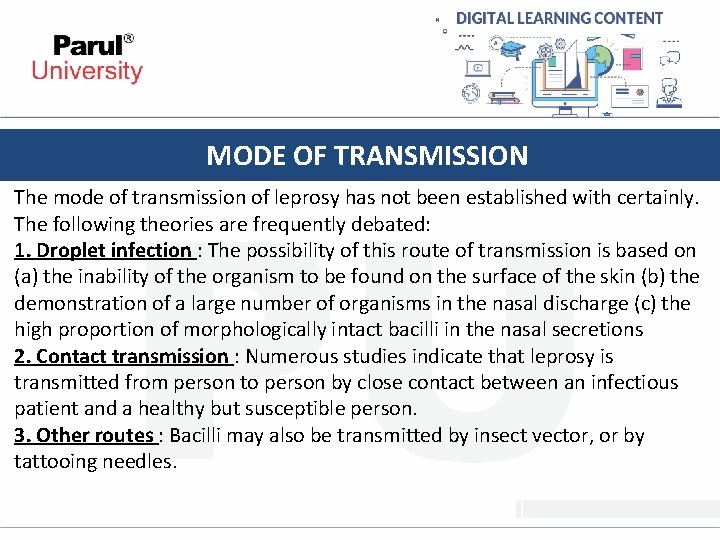 Parul®
University

DIGITAL LEARNING CONTENT

MODE OF TRANSMISSION

The mode of transmission of leprosy has not been established with certainly. The following theories are frequently debated:
1. Droplet infection : The possibility of this route of transmission is based on (a) the inability of the organism to be found on the surface of the skin (b) the demonstration of a large number of organisms in the nasal discharge (c) the high proportion of morphologically intact bacilli in the nasal secretions
2. Contact transmission : Numerous studies indicate that leprosy is transmitted from person to person by close contact between an infectious patient and a healthy but susceptible person.
3. Other routes : Bacilli may also be transmitted by insect vector, or by tattooing needles.